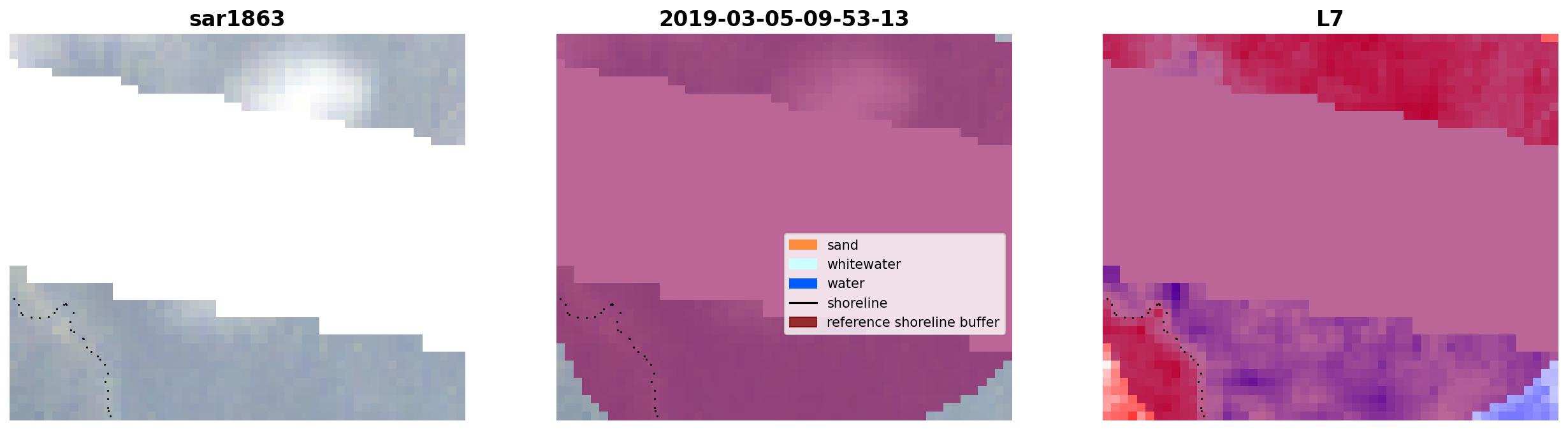 sar1863

2019-03-05-09-53-13

sand
whitewater
water
shoreline
reference shoreline buffer

L7